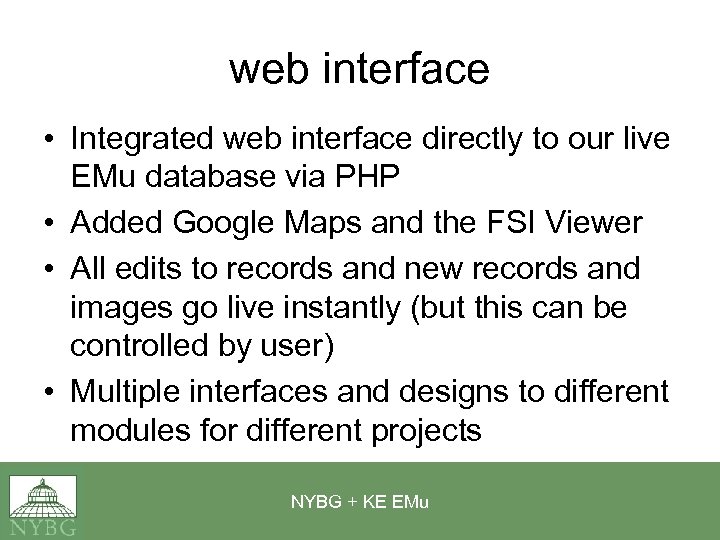 web interface

• Integrated web interface directly to our live EMu database via PHP
• Added Google Maps and the FSI Viewer
• All edits to records and new records and images go live instantly (but this can be controlled by user)
• Multiple interfaces and designs to different modules for different projects

NYBG

NYBG + KE EMu